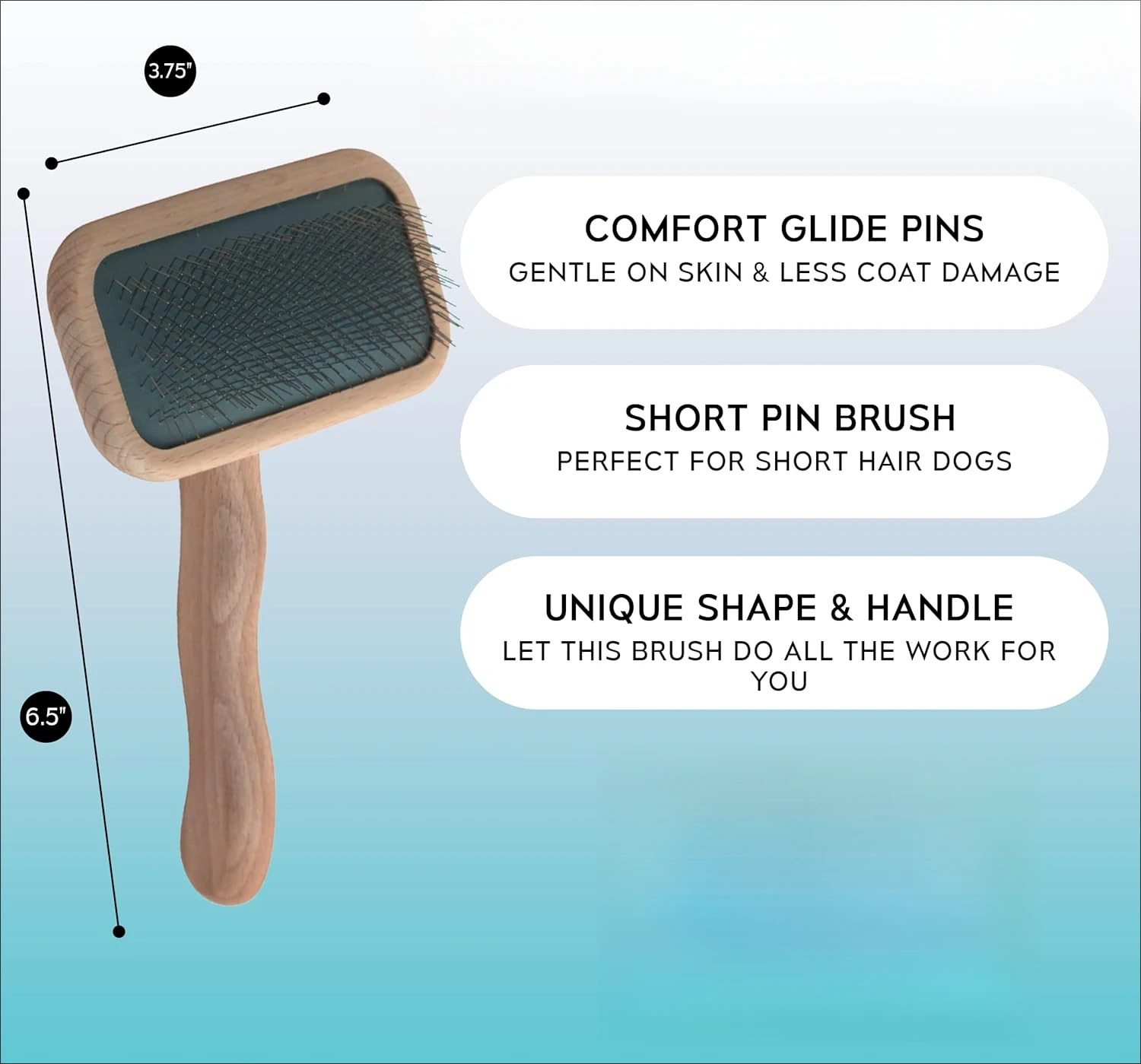 3.75"

6.5"

COMFORT GLIDE PINS
GENTLE ON SKIN & LESS COAT DAMAGE

SHORT PIN BRUSH
PERFECT FOR SHORT HAIR DOGS

UNIQUE SHAPE & HANDLE
LET THIS BRUSH DO ALL THE WORK FOR YOU